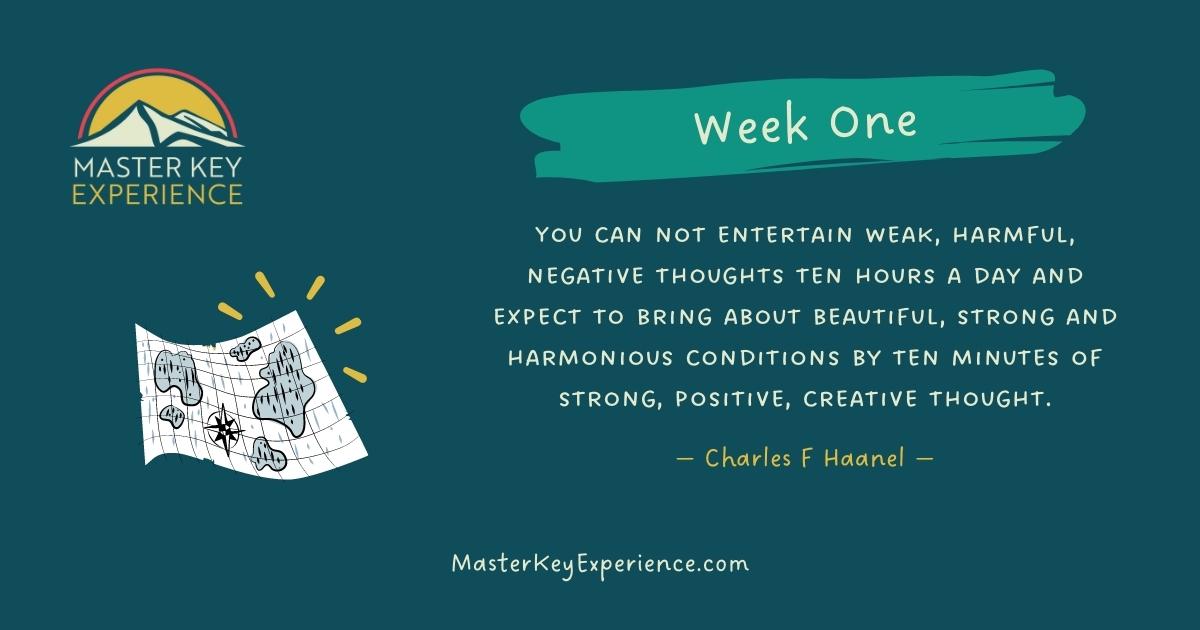 MASTER KEY
EXPERIENCE

Week One

YOU CAN NOT ENTERTAIN WEAK, HARMFUL, NEGATIVE THOUGHTS TEN HOURS A DAY AND EXPECT TO BRING ABOUT BEAUTIFUL, STRONG AND HARMONIOUS CONDITIONS BY TEN MINUTES OF STRONG, POSITIVE, CREATIVE THOUGHT.

— Charles F Haanel —

MasterKeyExperience.com